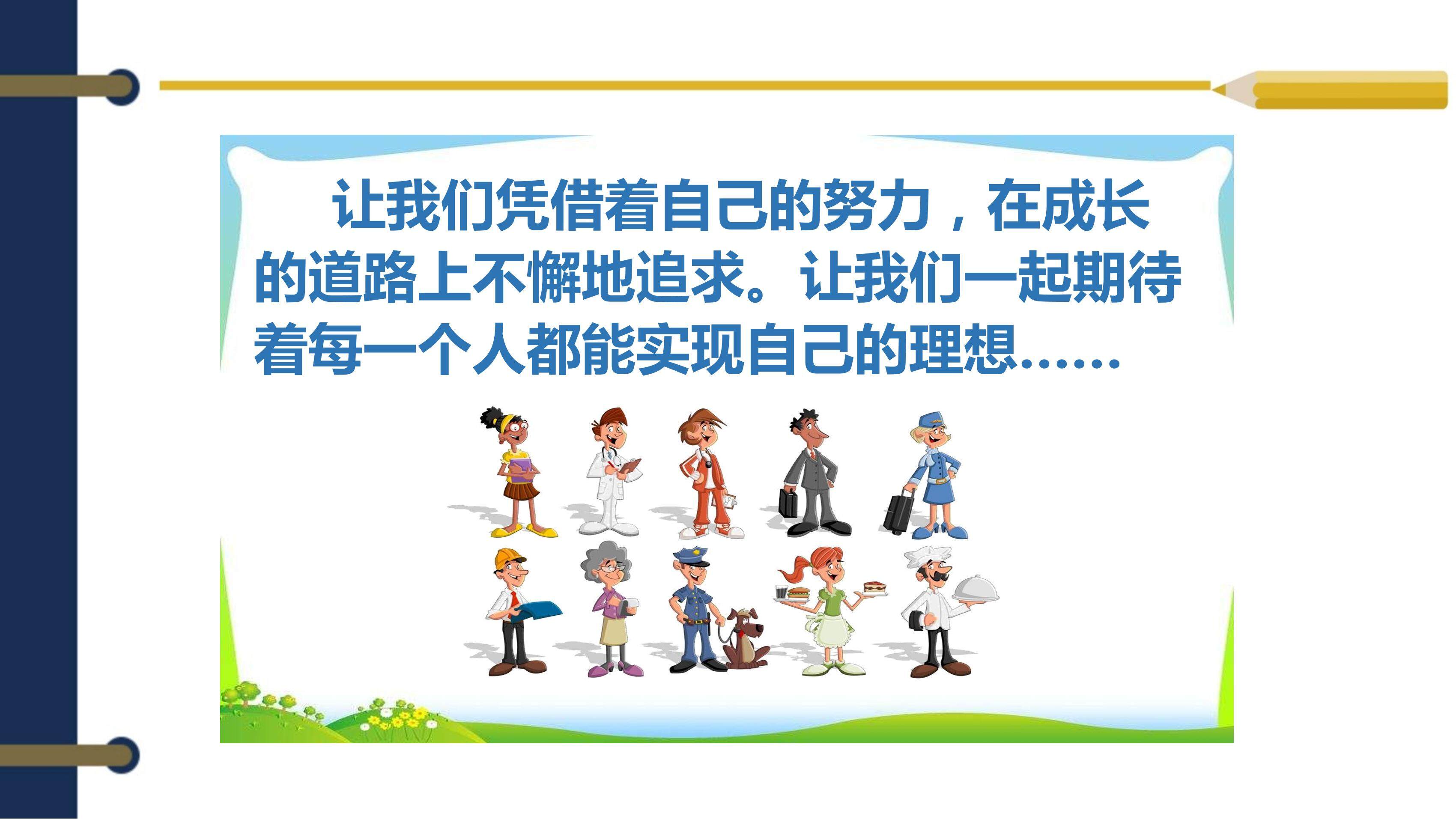 让我们凭借着自己的努力，在成长的道路上不懈地追求。让我们一起期待着每一个人都能实现自己的理想……